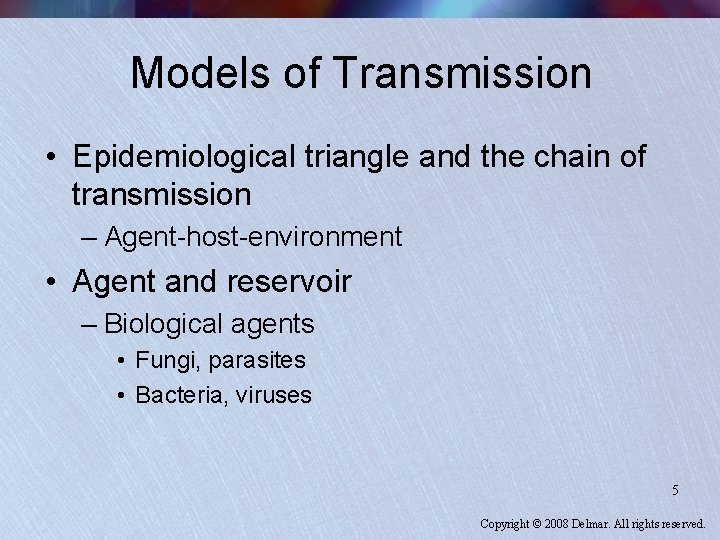 Models of Transmission

• Epidemiological triangle and the chain of transmission

– Agent-host-environment

• Agent and reservoir

– Biological agents

• Fungi, parasites

• Bacteria, viruses

5

Copyright © 2008 Delmar. All rights reserved.